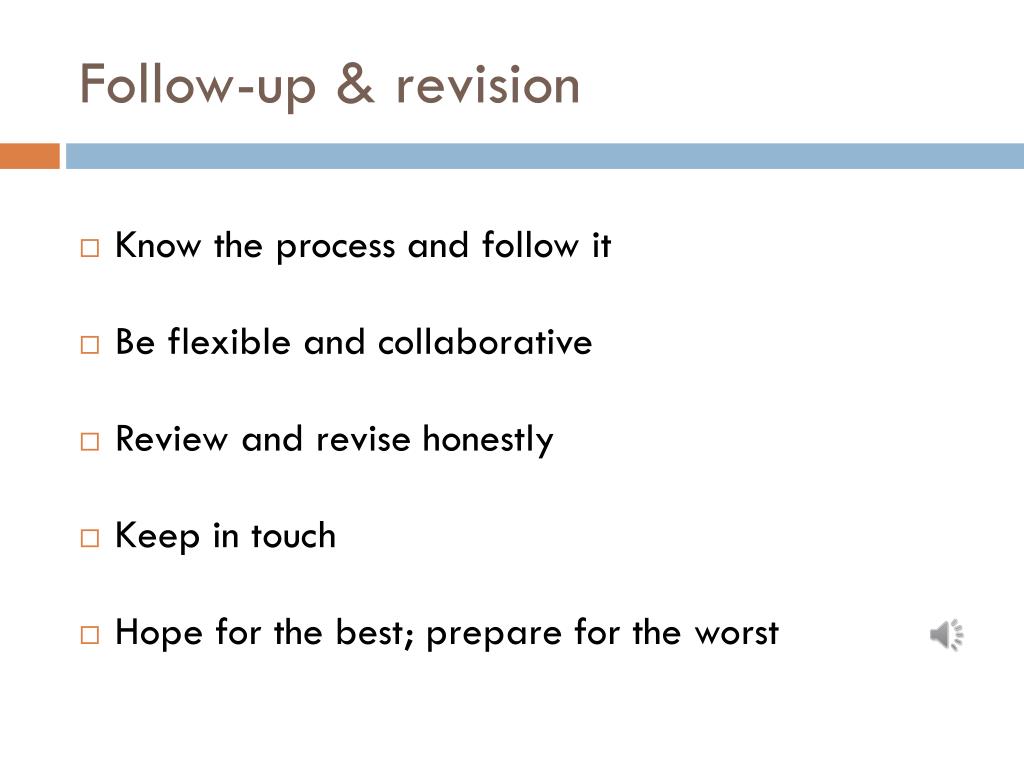 Follow-up & revision

□ Know the process and follow it

□ Be flexible and collaborative

□ Review and revise honestly

□ Keep in touch

□ Hope for the best; prepare for the worst